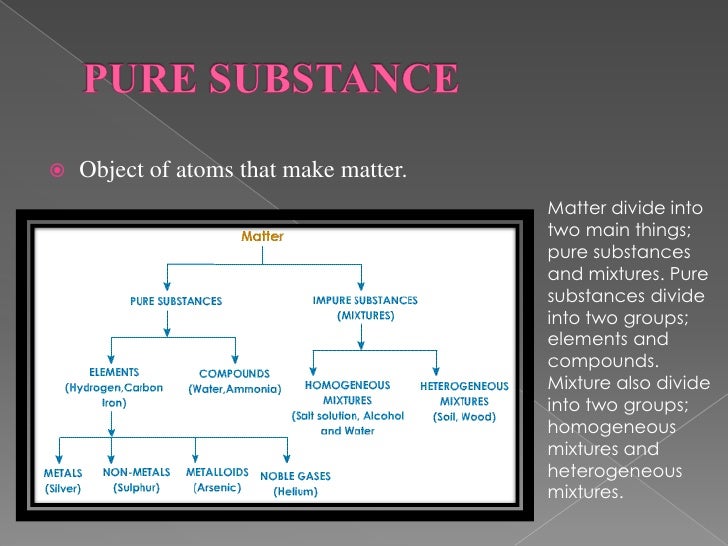 PURE SUBSTANCE

Object of atoms that make matter.

Matter

PURE SUBSTANCES

IMPURE SUBSTANCES (MIXTURES)

ELEMENTS (Hydrogen,Carbon Iron)

COMPOUNDS (Water,Ammonia)

HOMOGENEOUS MIXTURES (Salt solution, Alcohol and Water

HETEROGENEOUS MIXTURES (Soil, Wood)

METALS (Silver)

NON-METALS (Sulphur)

METALLOIDS (Arsenic)

NOBLE GASES (Helium)

Matter divide into two main things; pure substances and mixtures. Pure substances divide into two groups; elements and compounds. Mixture also divide into two groups; homogeneous mixtures and heterogeneous mixtures.